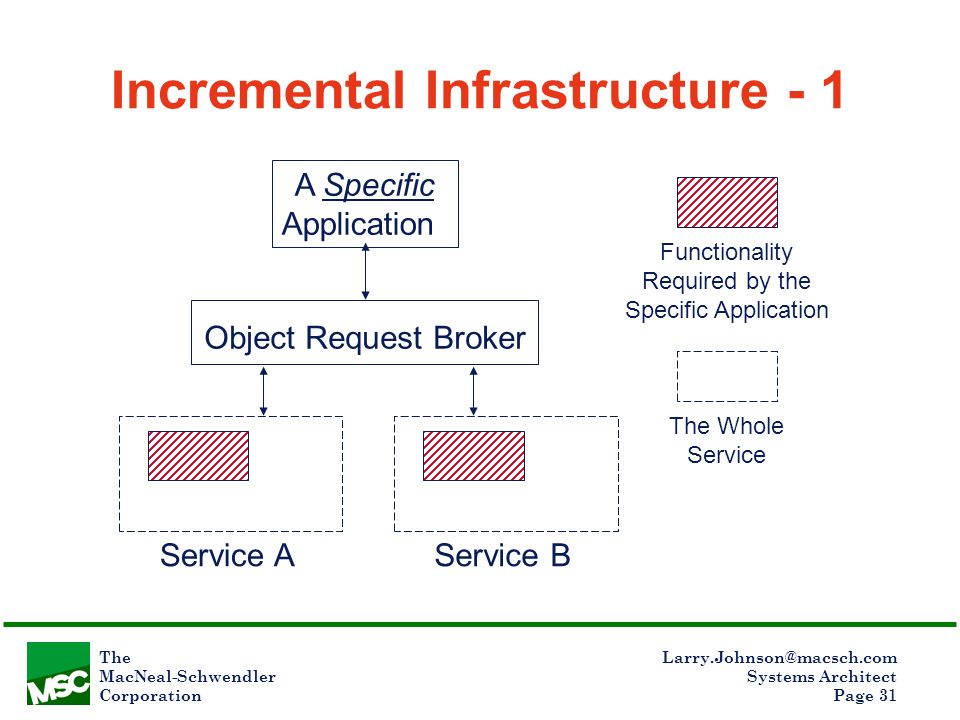 Incremental Infrastructure - 1

A Specific Application

Object Request Broker

Service A

Service B

Functionality Required by the Specific Application

The Whole Service

MSC

The MacNeal-Schwendler Corporation

Larry.Johnson@macsch.com
Systems Architect
Page 31